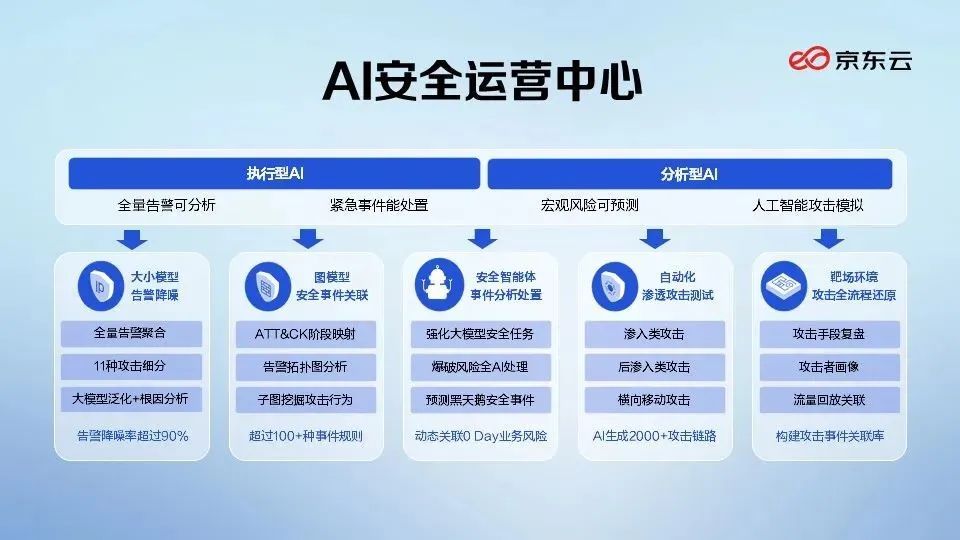 京东云

AI安全运营中心

执行型AI

全量告警可分析　紧急事件能处置

分析型AI

宏观风险可预测　人工智能攻击模拟

大小模型
告警降噪

全量告警聚合

11种攻击细分

大模型泛化+根因分析

告警降噪率超过90%

图模型
安全事件关联

ATT&CK阶段映射

告警拓扑图分析

子图挖掘攻击行为

超过100+种事件规则

安全智能体
事件分析处置

强化大模型安全任务

爆破风险全AI处理

预测黑天鹅安全事件

动态关联0 Day业务风险

自动化
渗透攻击测试

渗入类攻击

后渗入类攻击

横向移动攻击

AI生成2000+攻击链路

靶场环境
攻击全流程还原

攻击手段复盘

攻击者画像

流量回放关联

构建攻击事件关联库